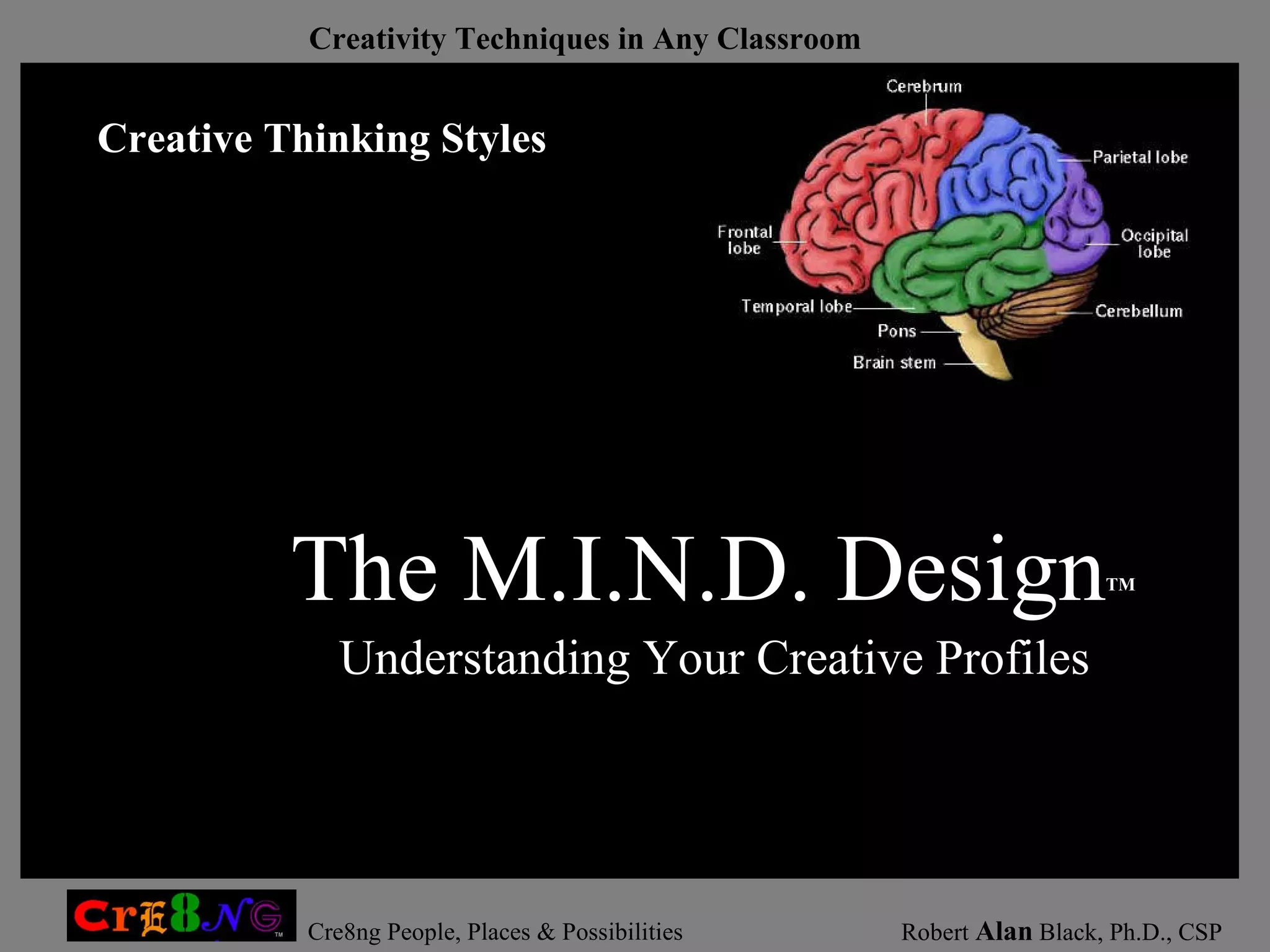 Creativity Techniques in Any Classroom

Creative Thinking Styles

Cerebrum
Parietal lobe
Frontal lobe
Occipital lobe
Temporal lobe
Cerebellum
Pons
Brain stem

The M.I.N.D. Design™

Understanding Your Creative Profiles

CrE8NG™

Cre8ng People, Places & Possibilities

Robert Alan Black, Ph.D., CSP